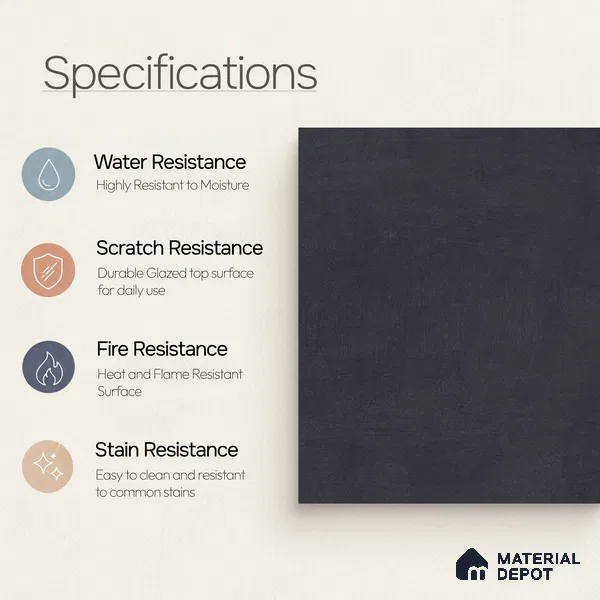 Specifications

Water Resistance
Highly Resistant to Moisture

Scratch Resistance
Durable Glazed top surface for daily use

Fire Resistance
Heat and Flame Resistant Surface

Stain Resistance
Easy to clean and resistant to common stains

MATERIAL DEPOT